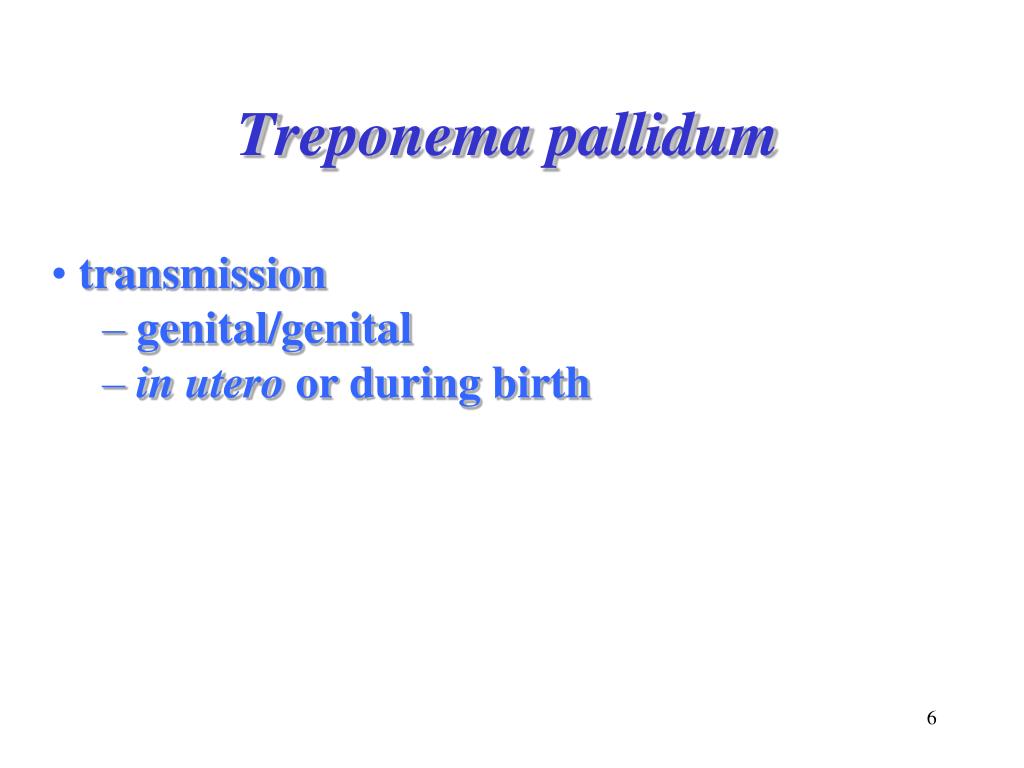 Treponema pallidum

• transmission
– genital/genital
– in utero or during birth

6